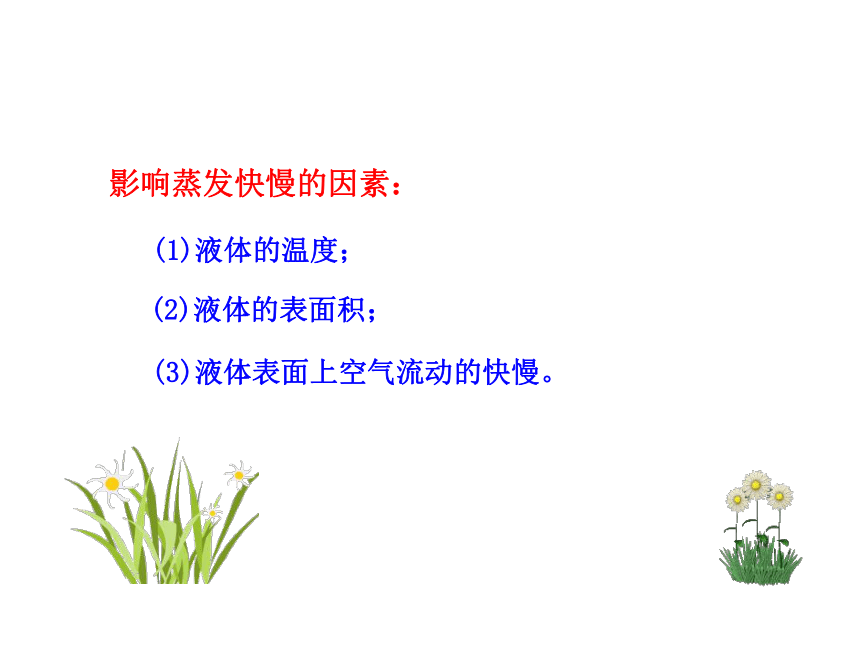 影响蒸发快慢的因素：

(1)液体的温度；

(2)液体的表面积；

(3)液体表面上空气流动的快慢。